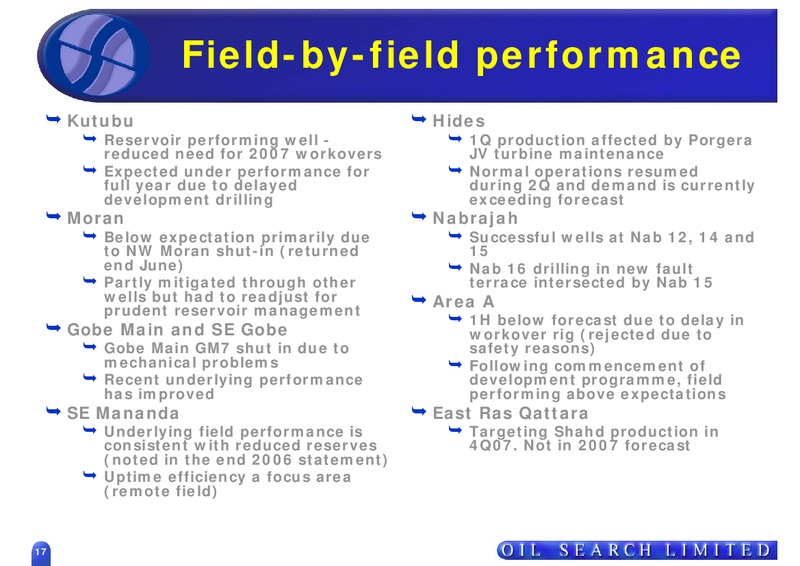 Field-by-field performance

Kutubu
Reservoir performing well - reduced need for 2007 workovers
Expected under performance for full year due to delayed development drilling
Moran
Below expectation primarily due to NW Moran shut-in (returned end June)
Partly mitigated through other wells but had to readjust for prudent reservoir management
Gobe Main and SE Gobe
Gobe Main GM7 shut in due to mechanical problems
Recent underlying performance has improved
SE Mananda
Underlying field performance is consistent with reduced reserves (noted in the end 2006 statement)
Uptime efficiency a focus area (remote field)

Hides
1Q production affected by Porgera JV turbine maintenance
Normal operations resumed during 2Q and demand is currently exceeding forecast
Nabrajah
Successful wells at Nab 12, 14 and 15
Nab 16 drilling in new fault terrace intersected by Nab 15
Area A
1H below forecast due to delay in workover rig (rejected due to safety reasons)
Following commencement of development programme, field performing above expectations
East Ras Qattara
Targeting Shahd production in 4Q07. Not in 2007 forecast

17

OIL SEARCH LIMITED